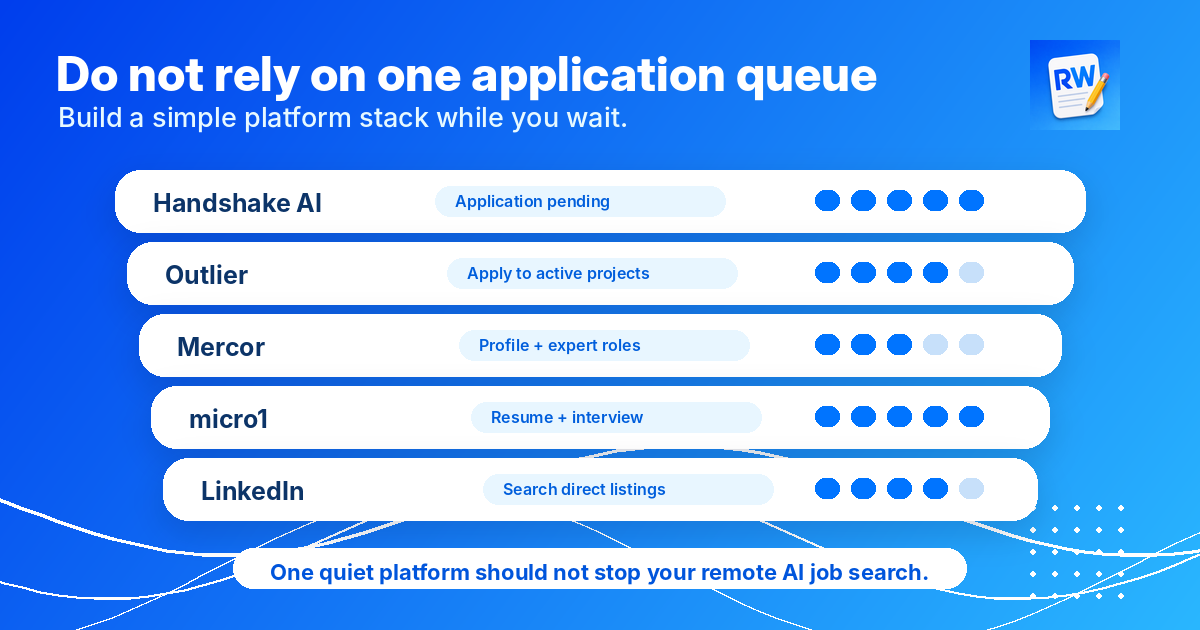 Do not rely on one application queue
Build a simple platform stack while you wait.

RW

Handshake AI
Application pending

Outlier
Apply to active projects

Mercor
Profile + expert roles

micro1
Resume + interview

LinkedIn
Search direct listings

One quiet platform should not stop your remote AI job search.